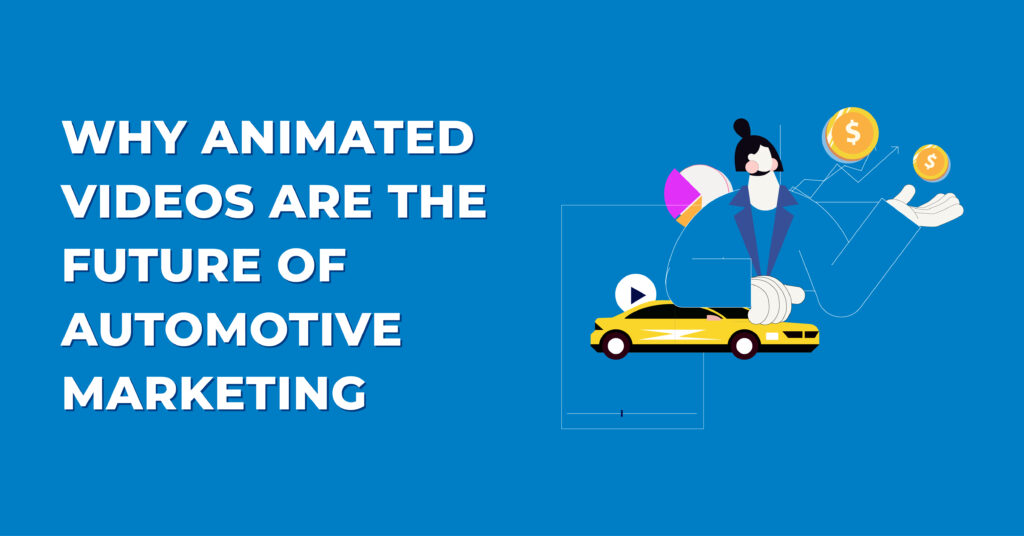 WHY ANIMATED VIDEOS ARE THE FUTURE OF AUTOMOTIVE MARKETING

$

$